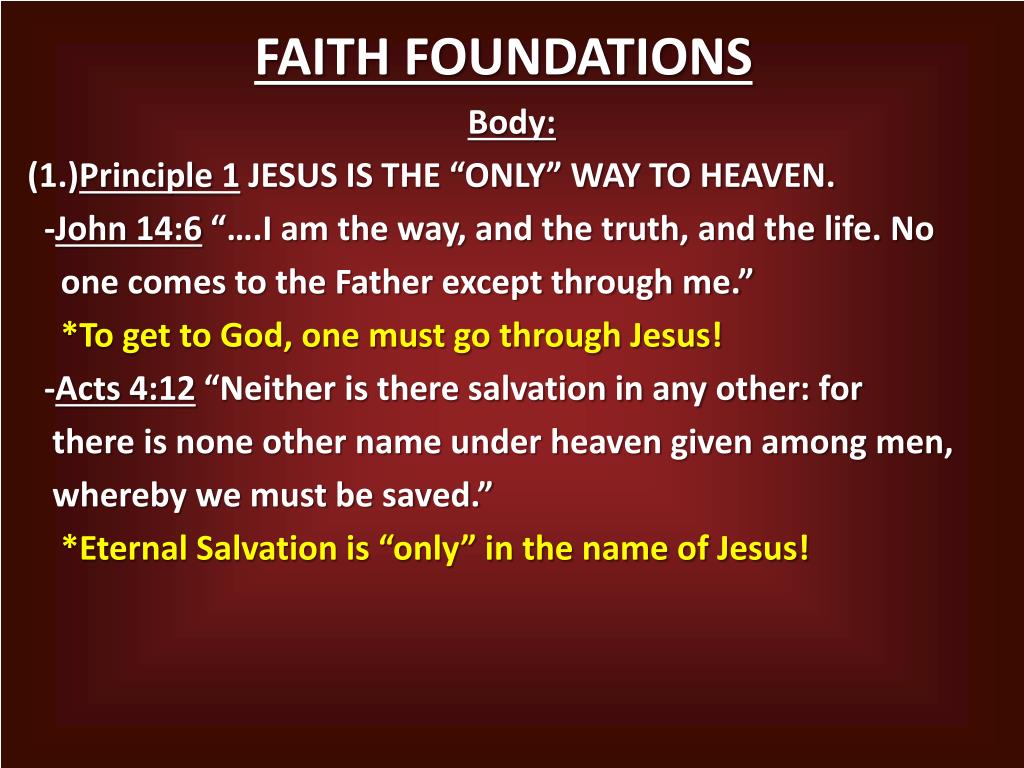 FAITH FOUNDATIONS

Body:

(1.)Principle 1 JESUS IS THE “ONLY” WAY TO HEAVEN.

-John 14:6 “….I am the way, and the truth, and the life. No one comes to the Father except through me.”

*To get to God, one must go through Jesus!

-Acts 4:12 “Neither is there salvation in any other: for there is none other name under heaven given among men, whereby we must be saved.”

*Eternal Salvation is “only” in the name of Jesus!